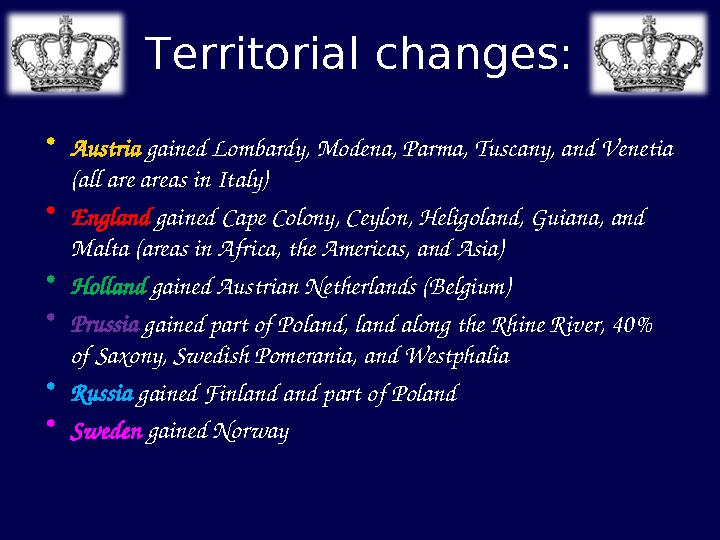 Territorial changes:

• Austria gained Lombardy, Modena, Parma, Tuscany, and Venetia (all are areas in Italy)

• England gained Cape Colony, Ceylon, Heligoland, Guiana, and Malta (areas in Africa, the Americas, and Asia)

• Holland gained Austrian Netherlands (Belgium)

• Prussia gained part of Poland, land along the Rhine River, 40% of Saxony, Swedish Pomerania, and Westphalia

• Russia gained Finland and part of Poland

• Sweden gained Norway